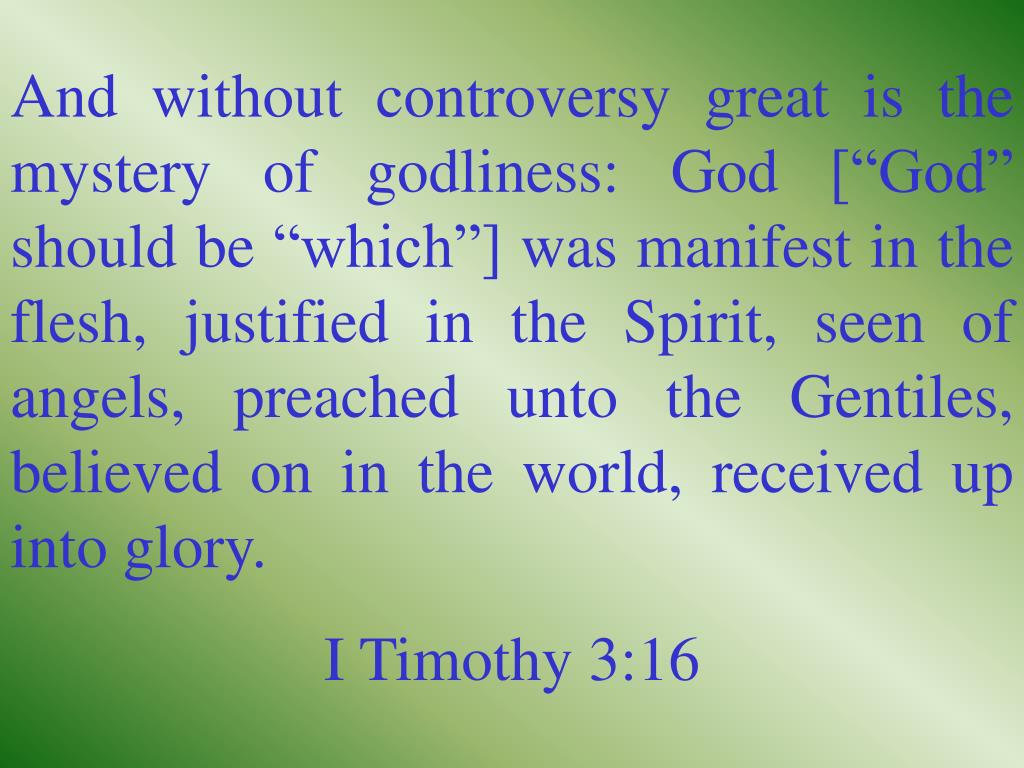 And without controversy great is the mystery of godliness: God [“God” should be “which”] was manifest in the flesh, justified in the Spirit, seen of angels, preached unto the Gentiles, believed on in the world, received up into glory.

I Timothy 3:16